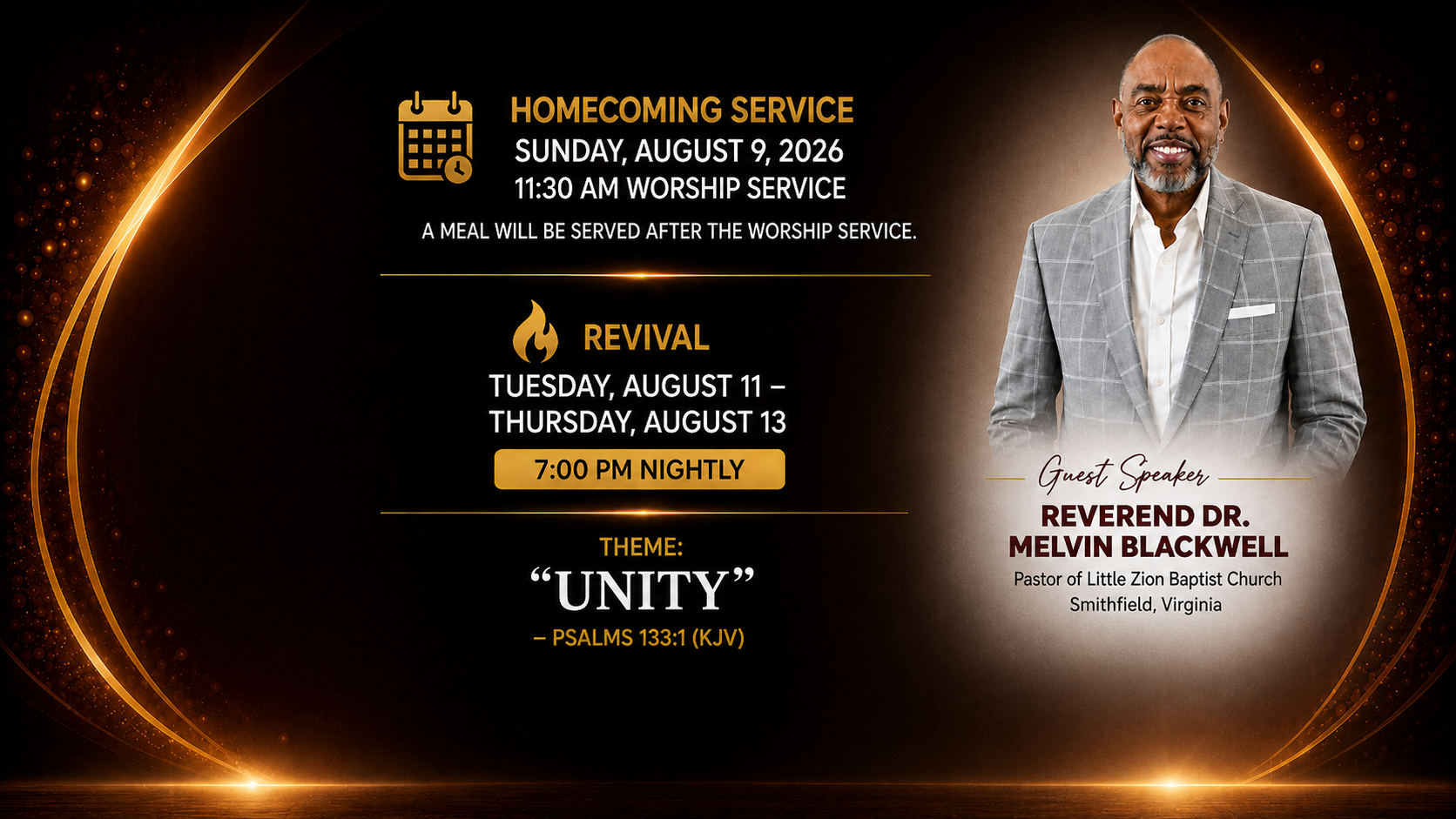 HOMECOMING SERVICE
SUNDAY, AUGUST 9, 2026
11:30 AM WORSHIP SERVICE

A MEAL WILL BE SERVED AFTER THE WORSHIP SERVICE.

REVIVAL
TUESDAY, AUGUST 11 – THURSDAY, AUGUST 13

7:00 PM NIGHTLY

THEME:
“UNITY”
– PSALMS 133:1 (KJV)

Guest Speaker
REVEREND DR. MELVIN BLACKWELL
Pastor of Little Zion Baptist Church
Smithfield, Virginia